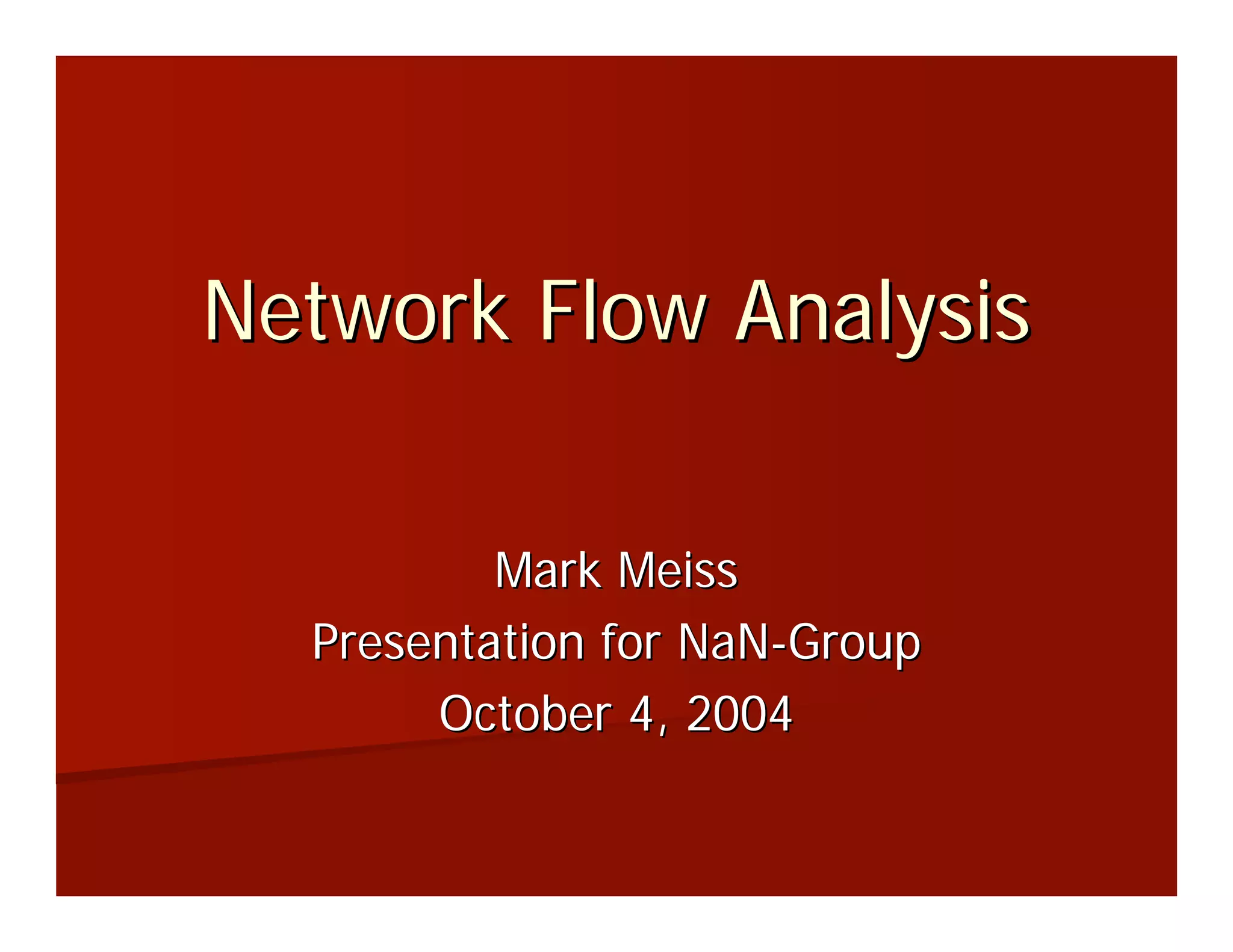 Network Flow Analysis

Mark Meiss
Presentation for NaN-Group
October 4, 2004